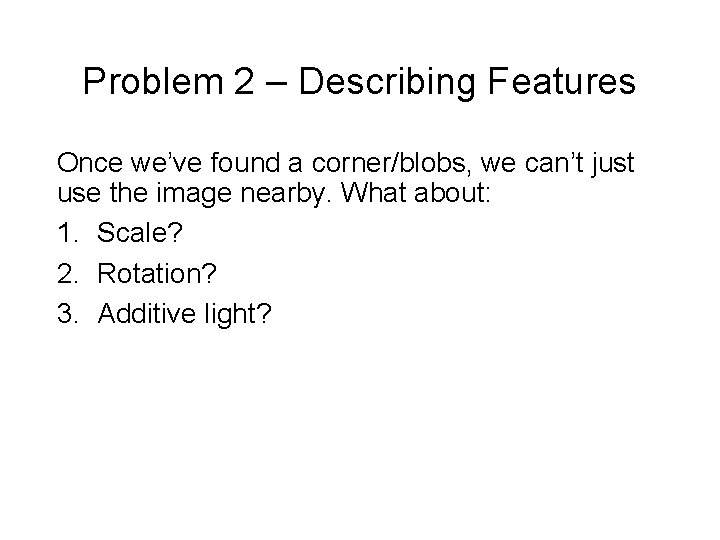 Problem 2 – Describing Features

Once we've found a corner/blobs, we can't just use the image nearby. What about:

1. Scale?
2. Rotation?
3. Additive light?